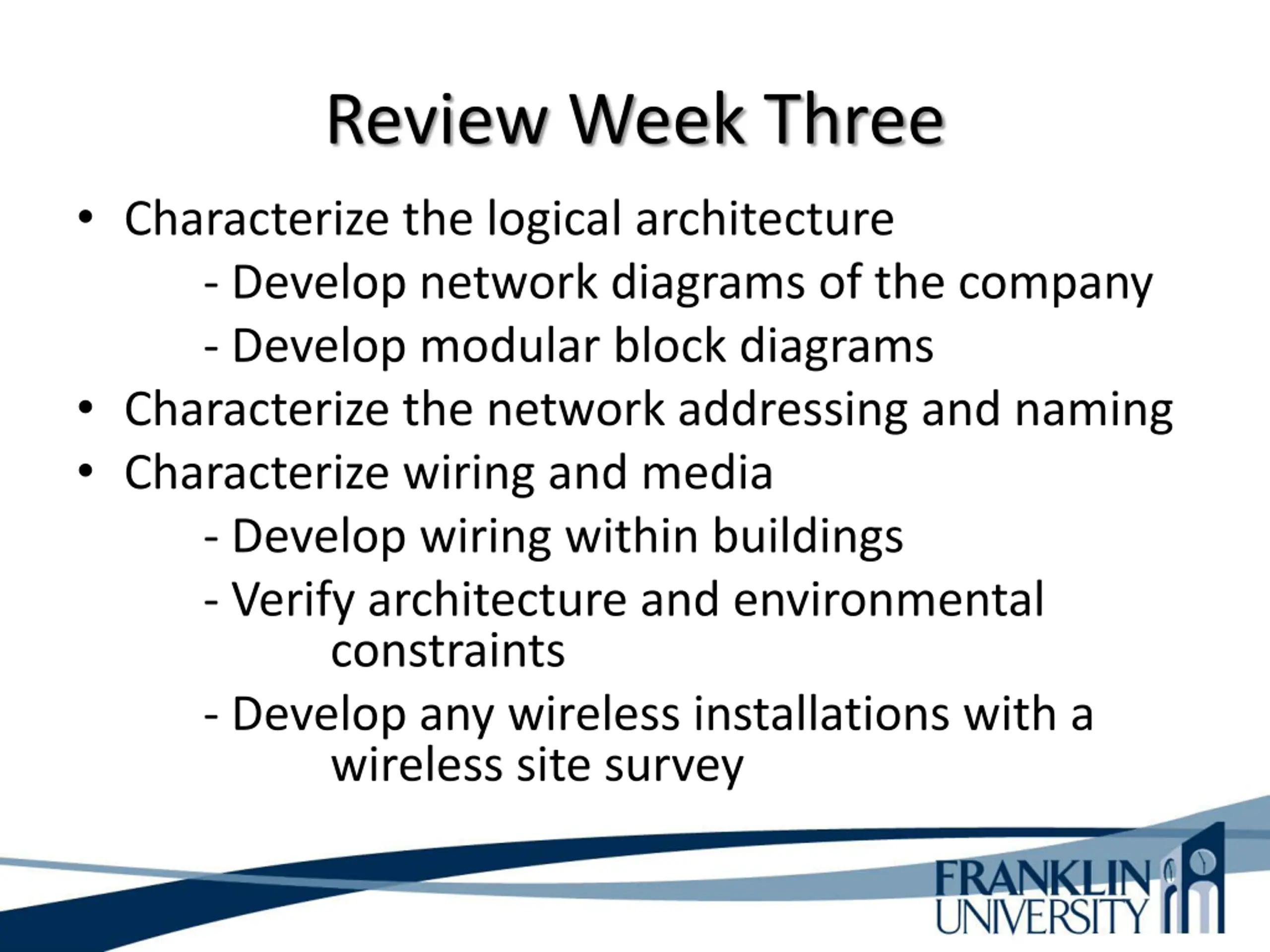 Review Week Three

• Characterize the logical architecture
- Develop network diagrams of the company
- Develop modular block diagrams
• Characterize the network addressing and naming
• Characterize wiring and media
- Develop wiring within buildings
- Verify architecture and environmental constraints
- Develop any wireless installations with a wireless site survey

FRANKLIN
UNIVERSITY